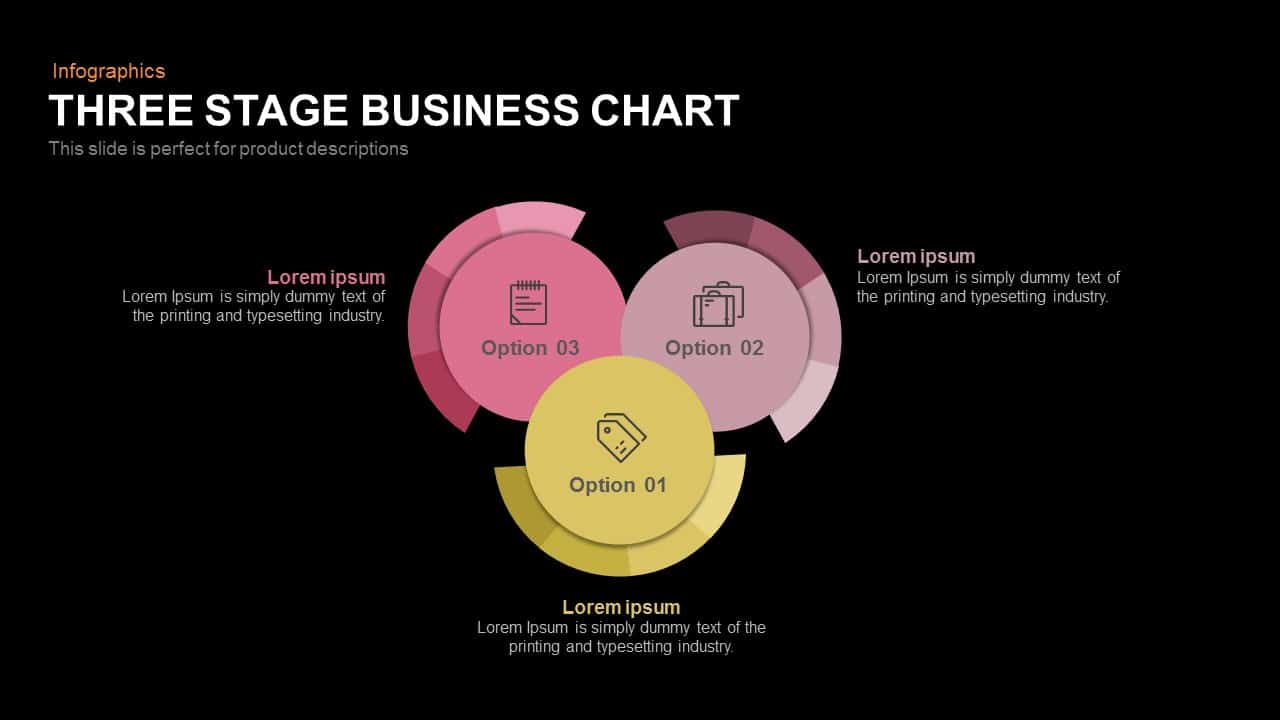 Infographics
THREE STAGE BUSINESS CHART
This slide is perfect for product descriptions

Lorem ipsum
Lorem Ipsum is simply dummy text of the printing and typesetting industry.

Option 03

Option 02

Lorem ipsum
Lorem Ipsum is simply dummy text of the printing and typesetting industry.

Option 01

Lorem ipsum
Lorem Ipsum is simply dummy text of the printing and typesetting industry.